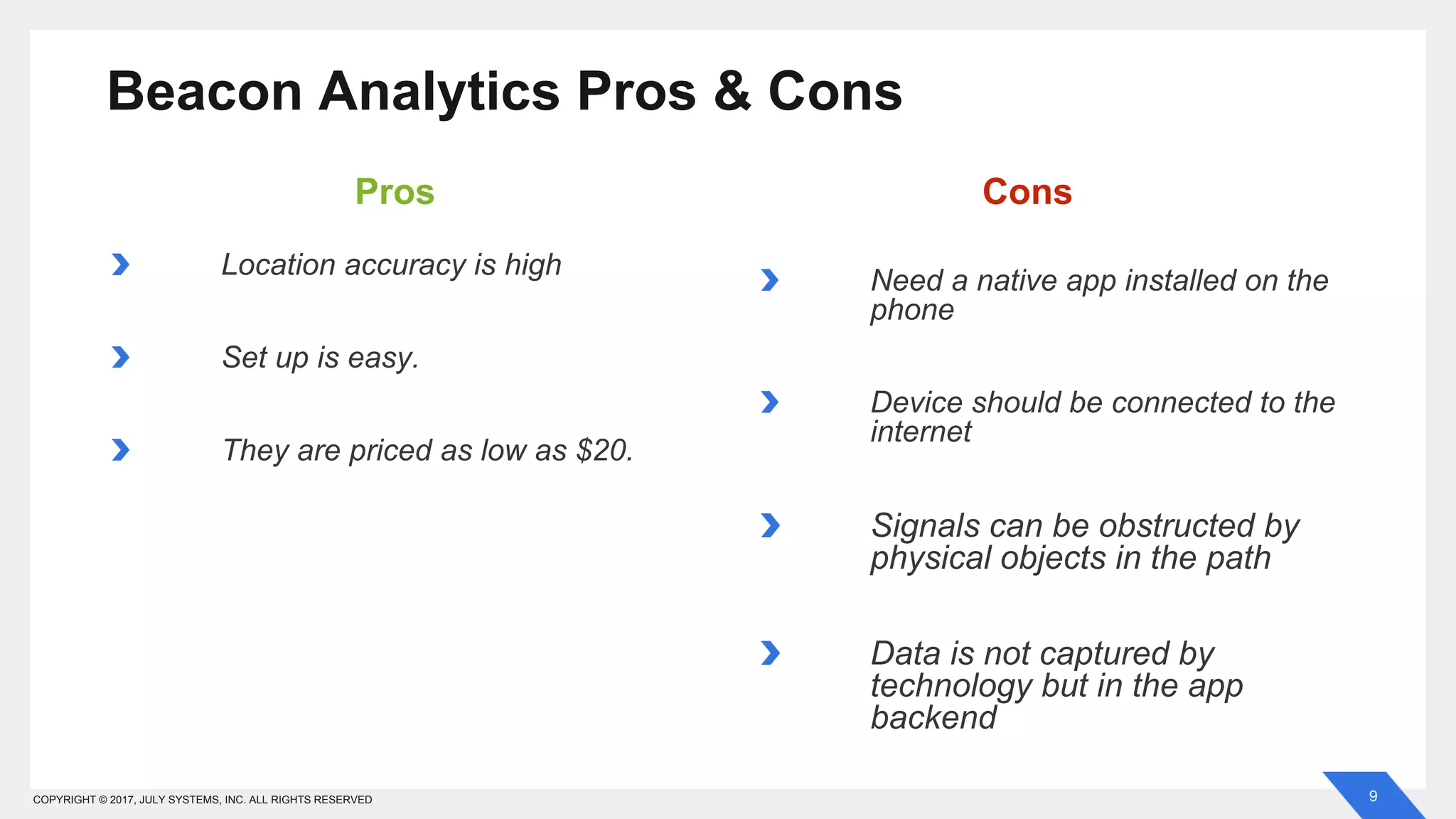 Beacon Analytics Pros & Cons

Pros

Location accuracy is high

Set up is easy.

They are priced as low as $20.

Cons

Need a native app installed on the phone

Device should be connected to the internet

Signals can be obstructed by physical objects in the path

Data is not captured by technology but in the app backend

COPYRIGHT © 2017, JULY SYSTEMS, INC. ALL RIGHTS RESERVED

9